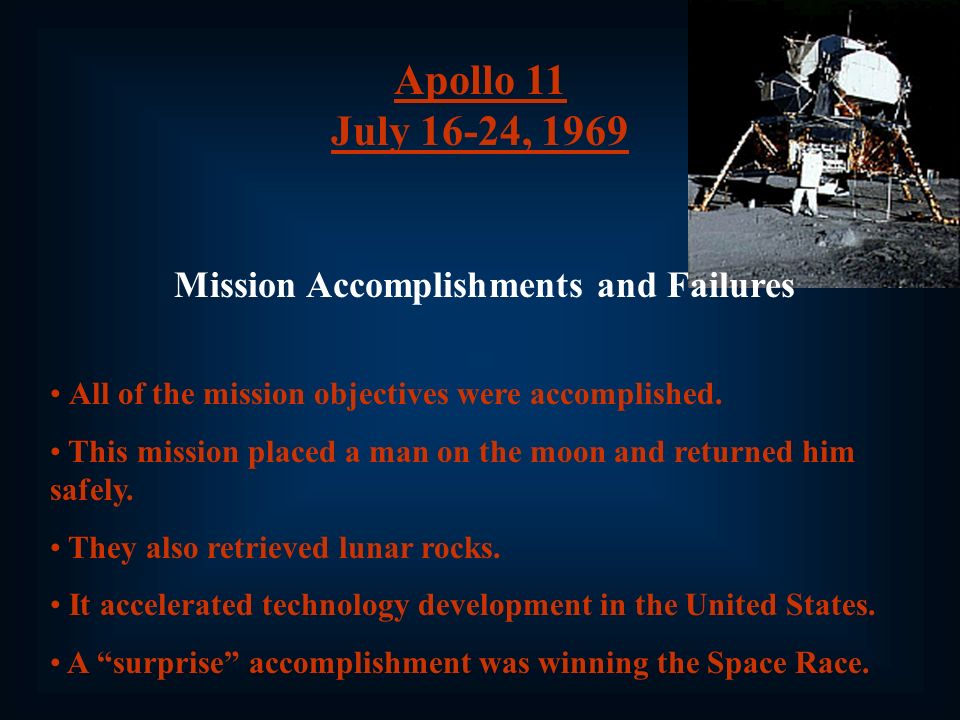 Apollo 11
July 16-24, 1969

Mission Accomplishments and Failures

• All of the mission objectives were accomplished.

• This mission placed a man on the moon and returned him safely.

• They also retrieved lunar rocks.

• It accelerated technology development in the United States.

• A “surprise” accomplishment was winning the Space Race.